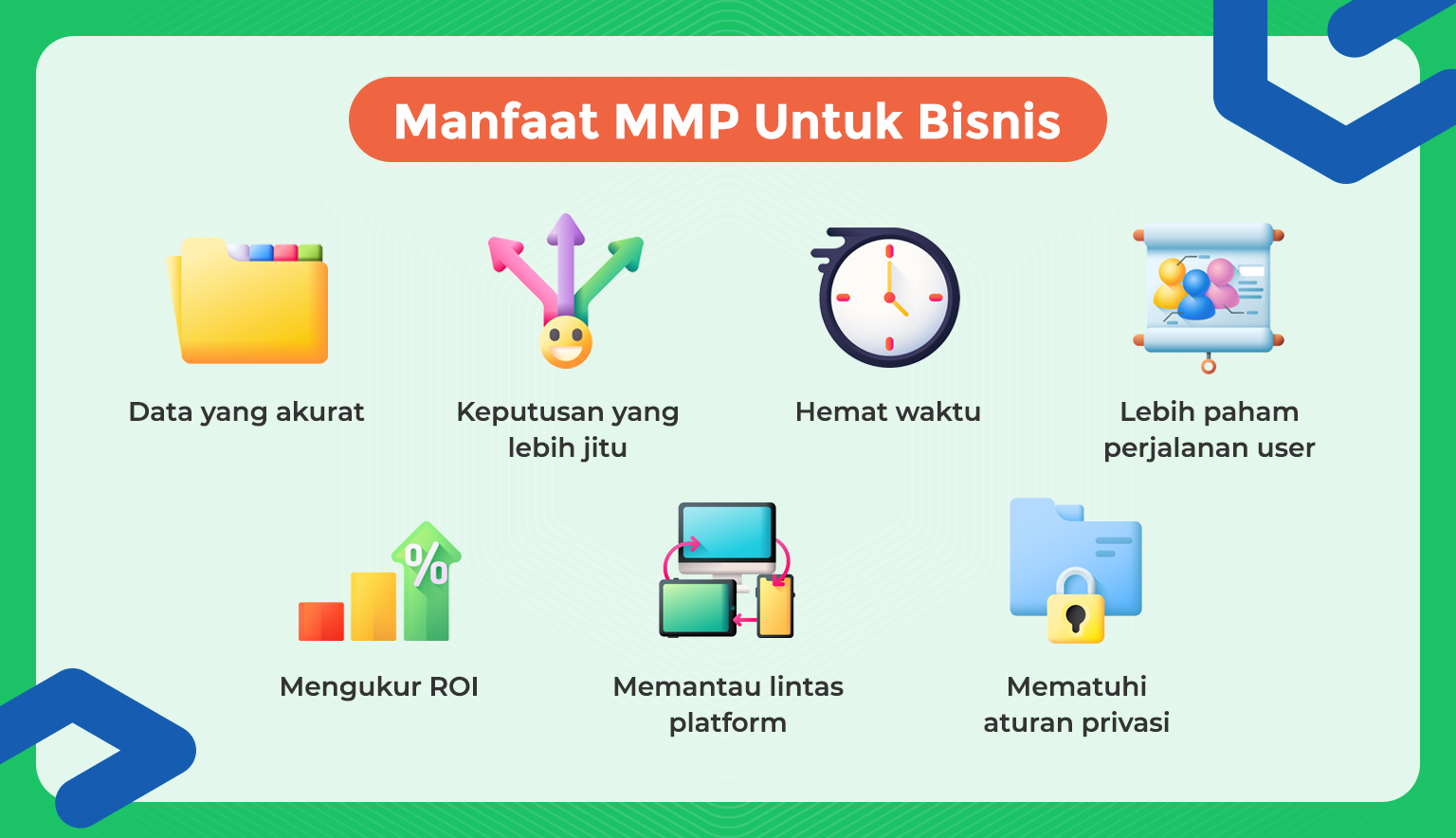 Manfaat MMP Untuk Bisnis

Data yang akurat

Keputusan yang lebih jitu

Hemat waktu

Lebih paham perjalanan user

%

Mengukur ROI

Memantau lintas platform

Mematuhi aturan privasi